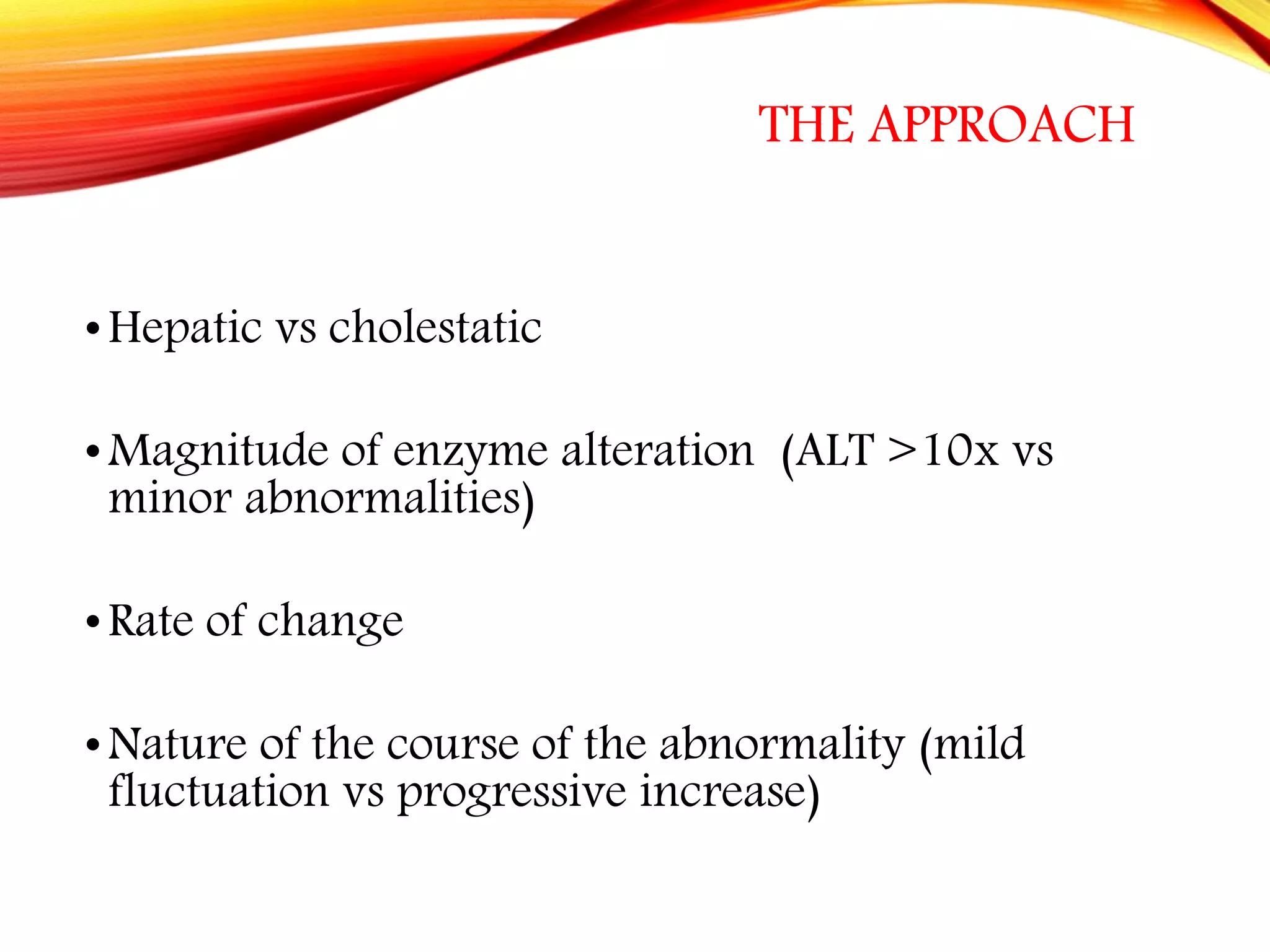 THE APPROACH

• Hepatic vs cholestatic

• Magnitude of enzyme alteration (ALT >10x vs minor abnormalities)

• Rate of change

• Nature of the course of the abnormality (mild fluctuation vs progressive increase)